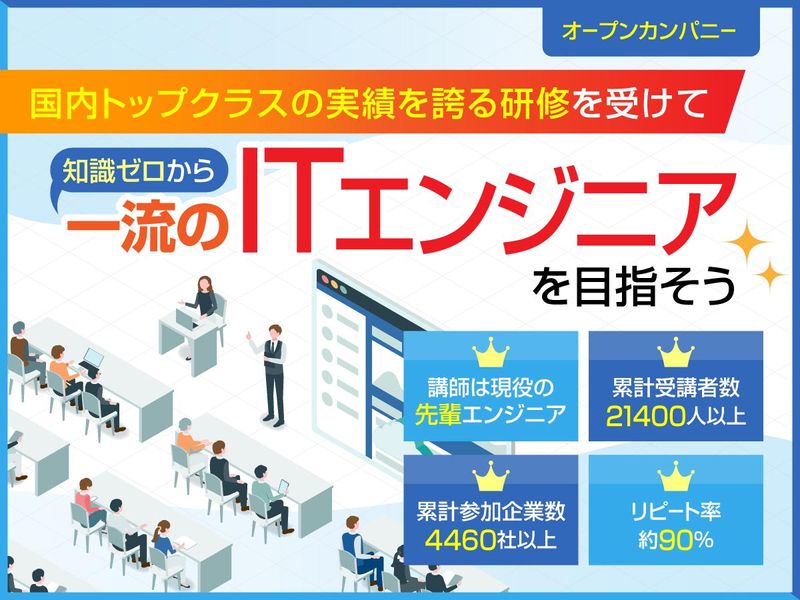 オープンカンパニー

国内トップクラスの実績を誇る研修を受けて

知識ゼロから
一流のITエンジニア
を目指そう

講師は現役の先輩エンジニア

累計受講者数
21400人以上

累計参加企業数
4460社以上

リピート率
約90%